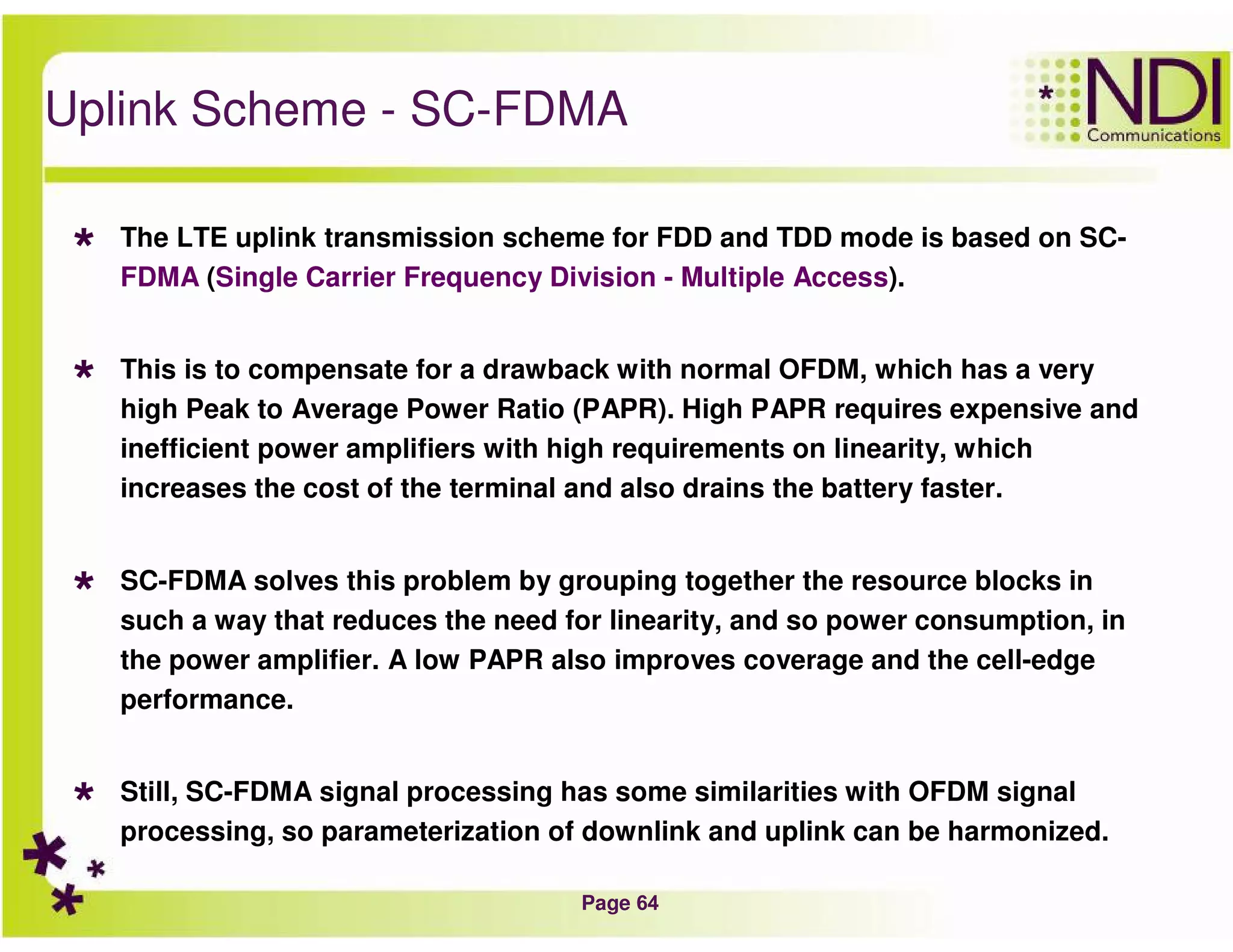 Uplink Scheme - SC-FDMA

NDI Communications

* The LTE uplink transmission scheme for FDD and TDD mode is based on SC-FDMA (Single Carrier Frequency Division - Multiple Access).

* This is to compensate for a drawback with normal OFDM, which has a very high Peak to Average Power Ratio (PAPR). High PAPR requires expensive and inefficient power amplifiers with high requirements on linearity, which increases the cost of the terminal and also drains the battery faster.

* SC-FDMA solves this problem by grouping together the resource blocks in such a way that reduces the need for linearity, and so power consumption, in the power amplifier. A low PAPR also improves coverage and the cell-edge performance.

* Still, SC-FDMA signal processing has some similarities with OFDM signal processing, so parameterization of downlink and uplink can be harmonized.

Page 64